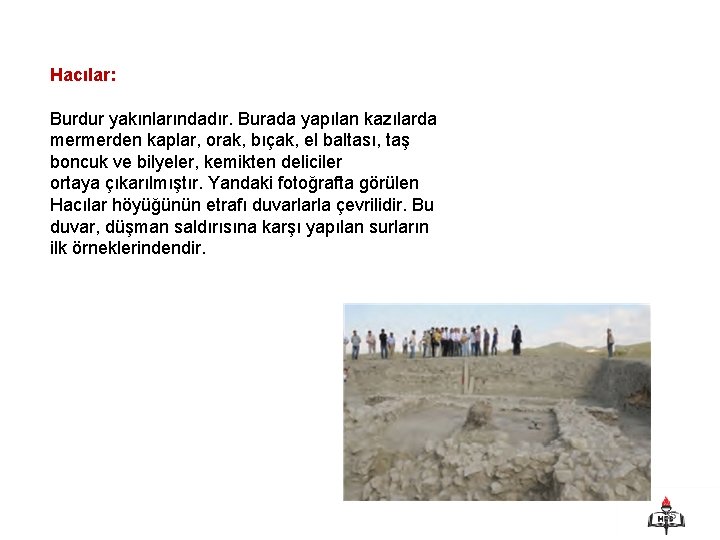 Hacılar:

Burdur yakınlarındadır. Burada yapılan kazılarda mermerden kaplar, orak, bıçak, el baltası, taş boncuk ve bilyeler, kemikten deliciler ortaya çıkarılmıştır. Yandaki fotoğrafta görülen Hacılar höyüğünün etrafı duvarlarla çevrilidir. Bu duvar, düşman saldırısına karşı yapılan surların ilk örneklerindendir.

MEB